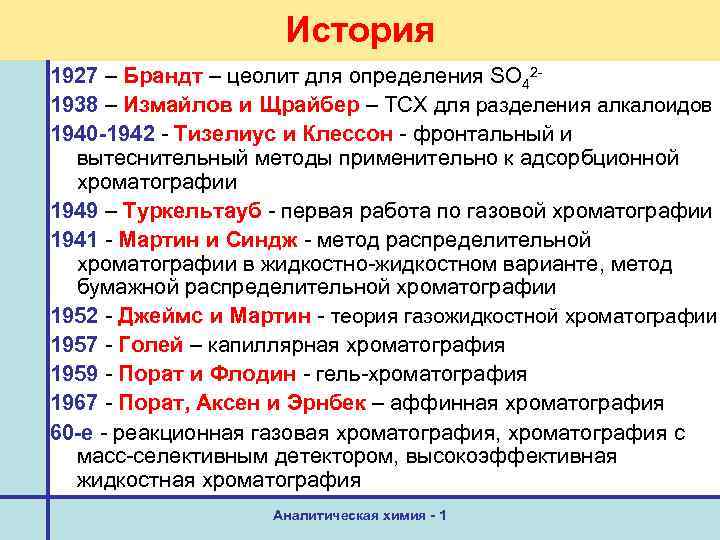 История

1927 – Брандт – цеолит для определения $SO_4^{2-}$

1938 – Измайлов и Щрайбер – ТСХ для разделения алкалоидов

1940-1942 - Тизелиус и Клессон - фронтальный и вытеснительный методы применительно к адсорбционной хроматографии

1949 – Туркельтауб - первая работа по газовой хроматографии

1941 - Мартин и Синдж - метод распределительной хроматографии в жидкостно-жидкостном варианте, метод бумажной распределительной хроматографии

1952 - Джеймс и Мартин - теория газожидкостной хроматографии

1957 - Голей – капиллярная хроматография

1959 - Порат и Флодин - гель-хроматография

1967 - Порат, Аксен и Эрнбек – аффинная хроматография

60-е - реакционная газовая хроматография, хроматография с масс-селективным детектором, высокоэффективная жидкостная хроматография

Аналитическая химия - 1